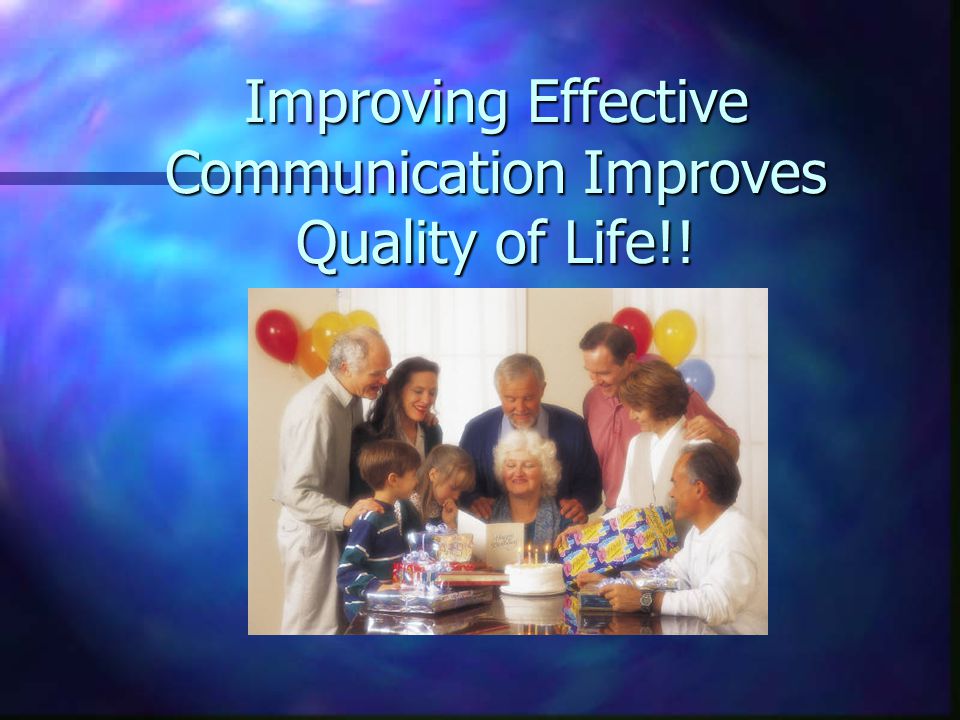 Improving Effective Communication Improves Quality of Life!!